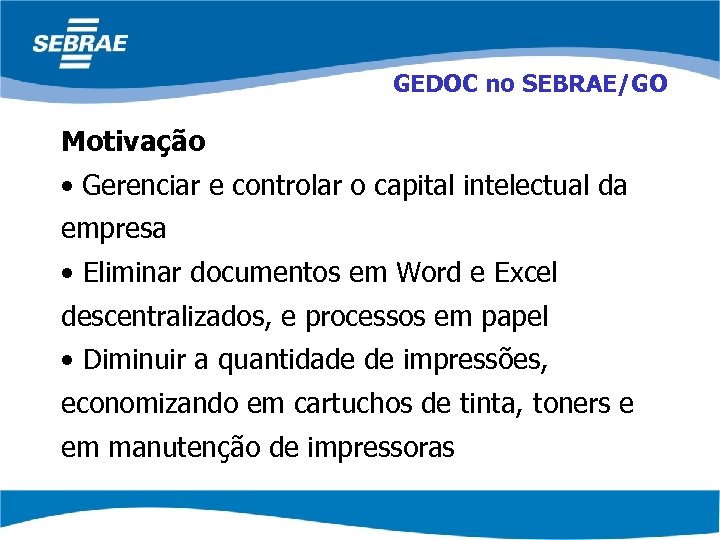 SEBRAE

GEDOC no SEBRAE/GO

Motivação

• Gerenciar e controlar o capital intelectual da empresa

• Eliminar documentos em Word e Excel descentralizados, e processos em papel

• Diminuir a quantidade de impressões, economizando em cartuchos de tinta, toners e em manutenção de impressoras